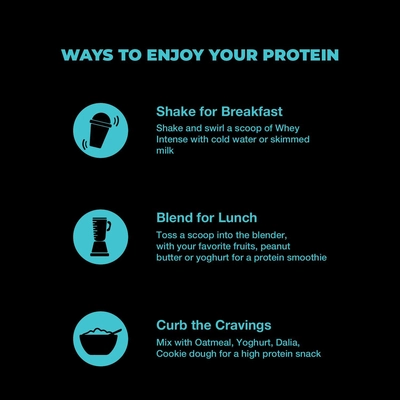 WAYS TO ENJOY YOUR PROTEIN

Shake for Breakfast
Shake and swirl a scoop of Whey Intense with cold water or skimmed milk

Blend for Lunch
Toss a scoop into the blender, with your favorite fruits, peanut butter or yoghurt for a protein smoothie

Curb the Cravings
Mix with Oatmeal, Yoghurt, Dalia, Cookie dough for a high protein snack